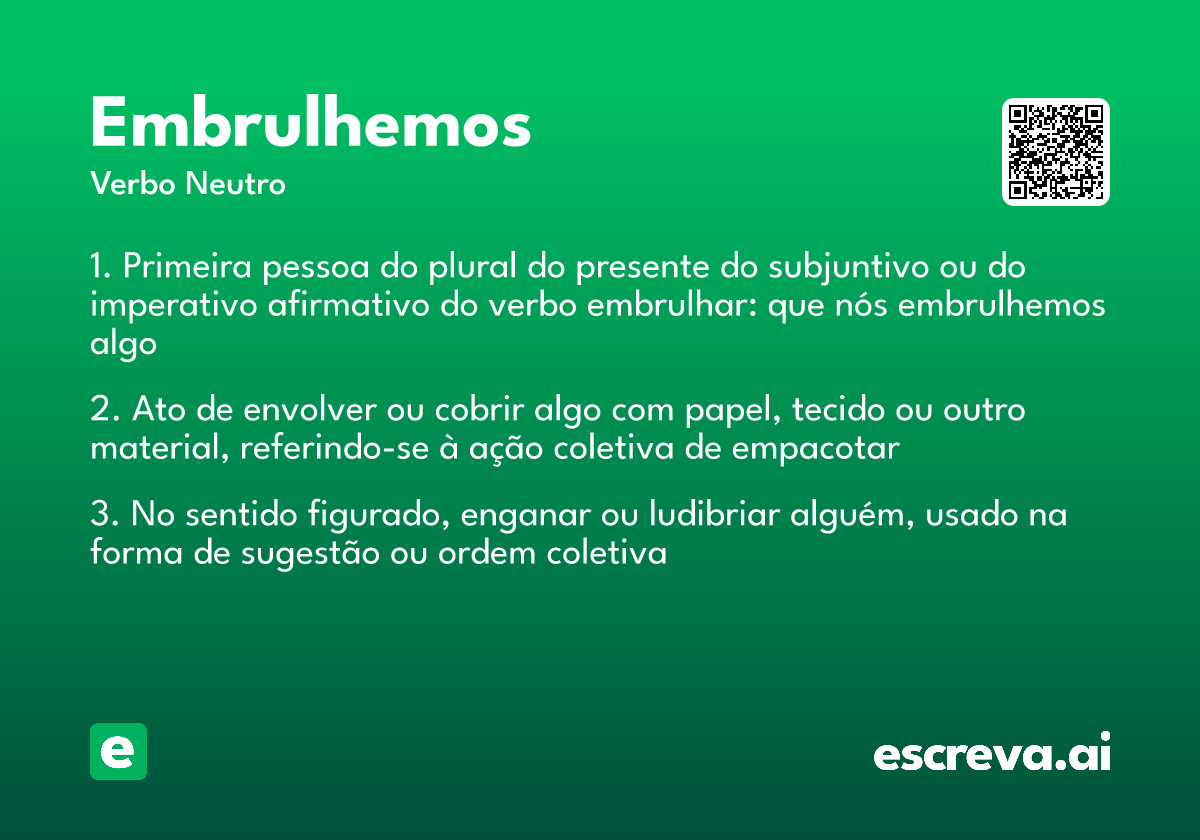 Embrulhemos
Verbo Neutro

1. Primeira pessoa do plural do presente do subjuntivo ou do imperativo afirmativo do verbo embrulhar: que nós embrulhemos algo

2. Ato de envolver ou cobrir algo com papel, tecido ou outro material, referindo-se à ação coletiva de empacotar

3. No sentido figurado, enganar ou ludibriar alguém, usado na forma de sugestão ou ordem coletiva

e

escreva.ai